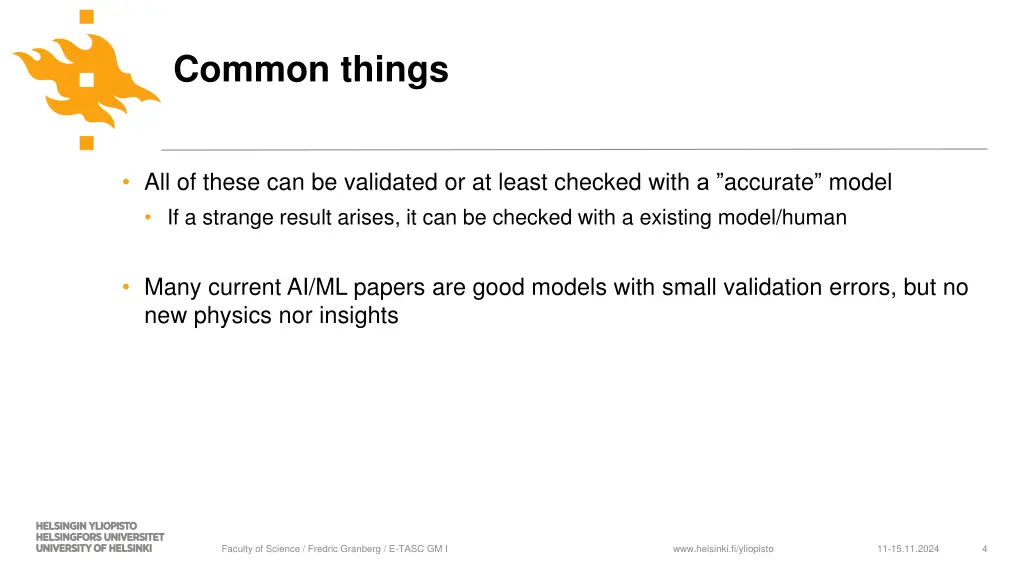 Common things

• All of these can be validated or at least checked with a ”accurate” model
  • If a strange result arises, it can be checked with a existing model/human

• Many current AI/ML papers are good models with small validation errors, but no new physics nor insights

HELSINGIN YLIOPISTO
HELSINGFORS UNIVERSITET
UNIVERSITY OF HELSINKI

Faculty of Science / Fredric Granberg / E-TASC GM I

www.helsinki.fi/yliopisto

11-15.11.2024

4